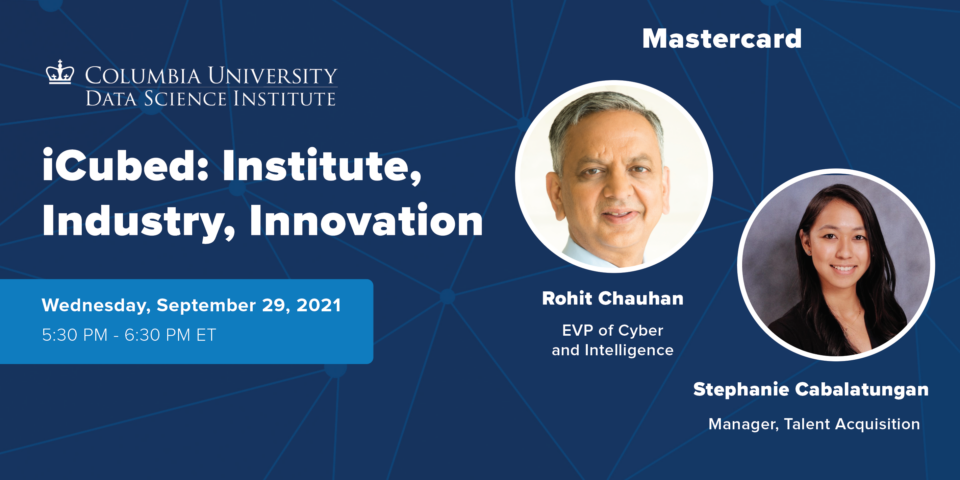 COLUMBIA UNIVERSITY
DATA SCIENCE INSTITUTE

iCubed: Institute, Industry, Innovation

Wednesday, September 29, 2021
5:30 PM - 6:30 PM ET

Mastercard

Rohit Chauhan
EVP of Cyber and Intelligence

Stephanie Cabalatungan
Manager, Talent Acquisition